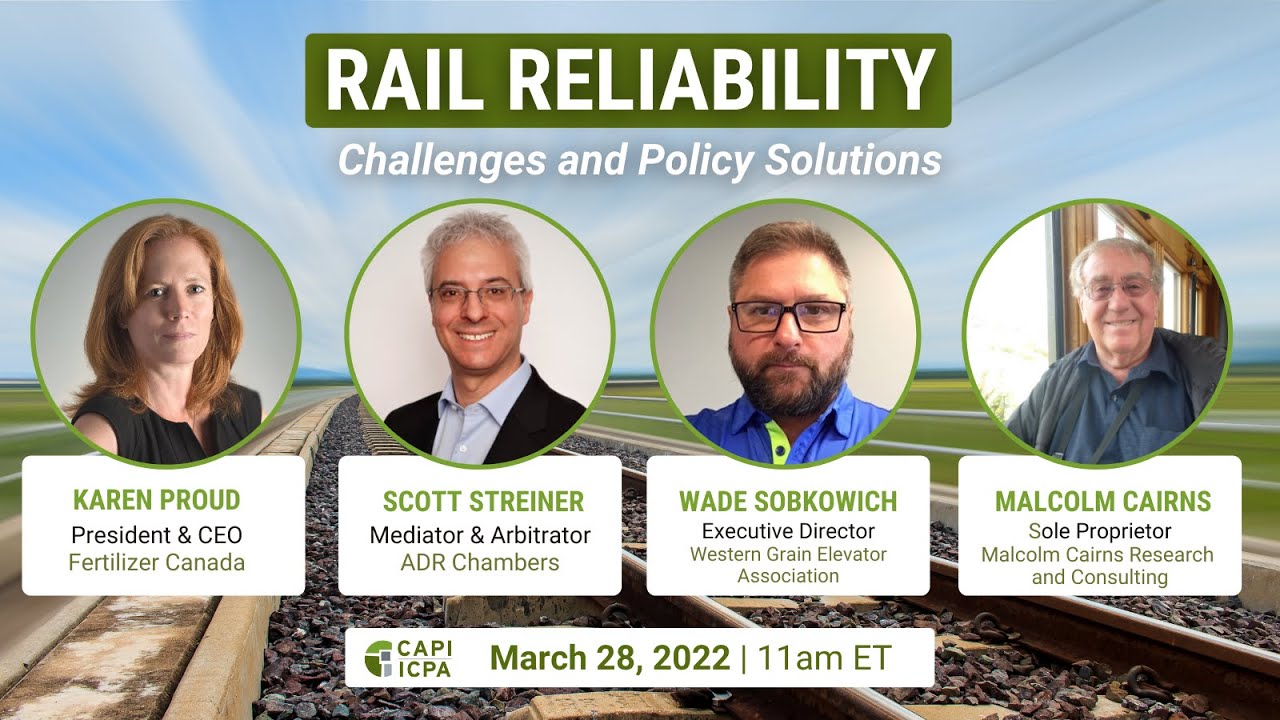 RAIL RELIABILITY
Challenges and Policy Solutions

KAREN PROUD
President & CEO
Fertilizer Canada

SCOTT STREINER
Mediator & Arbitrator
ADR Chambers

WADE SOBKOWICH
Executive Director
Western Grain Elevator Association

MALCOLM CAIRNS
Sole Proprietor
Malcolm Cairns Research and Consulting

CAPI ICPA
March 28, 2022 | 11am ET